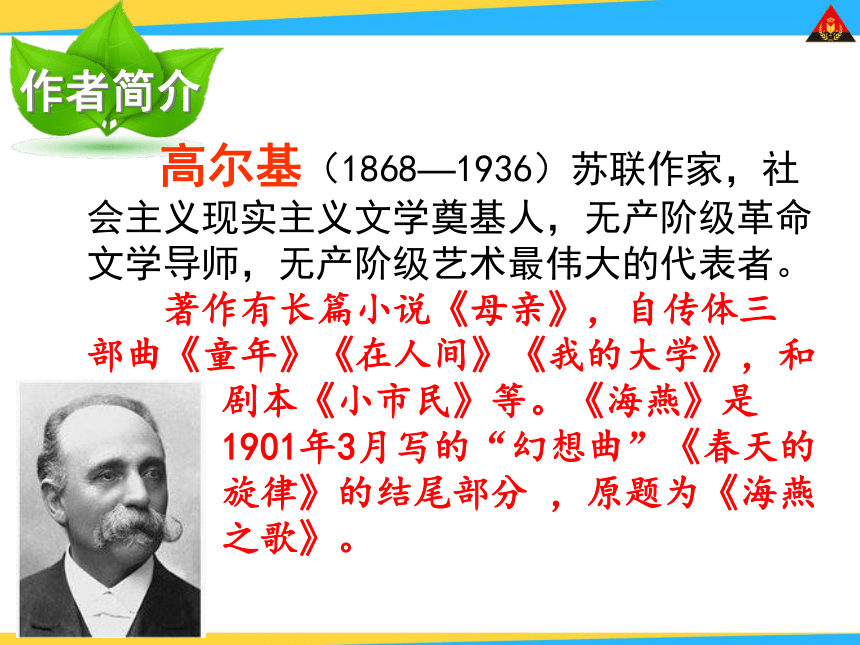 作者简介

高尔基（1868—1936）苏联作家，社会主义现实主义文学奠基人，无产阶级革命文学导师，无产阶级艺术最伟大的代表者。

著作有长篇小说《母亲》，自传体三部曲《童年》《在人间》《我的大学》，和剧本《小市民》等。《海燕》是1901年3月写的“幻想曲”《春天的旋律》的结尾部分 ，原题为《海燕之歌》。